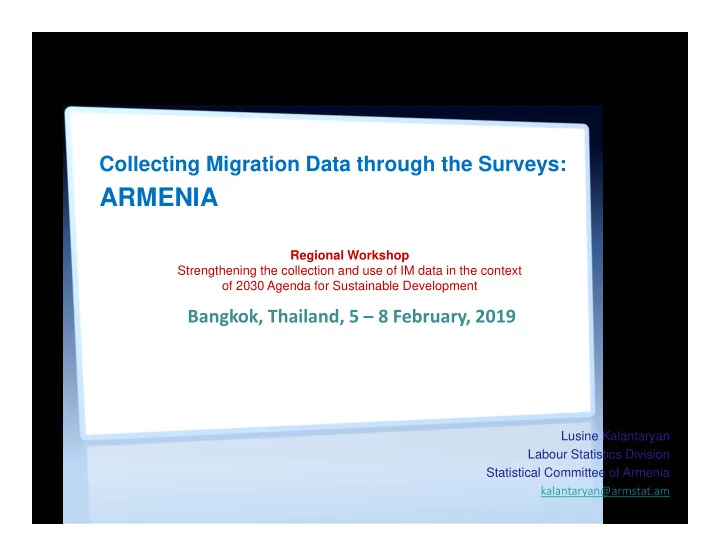 Collecting Migration Data through the Surveys:
ARMENIA

Regional Workshop
Strengthening the collection and use of IM data in the context of 2030 Agenda for Sustainable Development

Bangkok, Thailand, 5 – 8 February, 2019

Lusine Kalantaryan
Labour Statistics Division
Statistical Committee of Armenia
kalantaryan@armstat.am